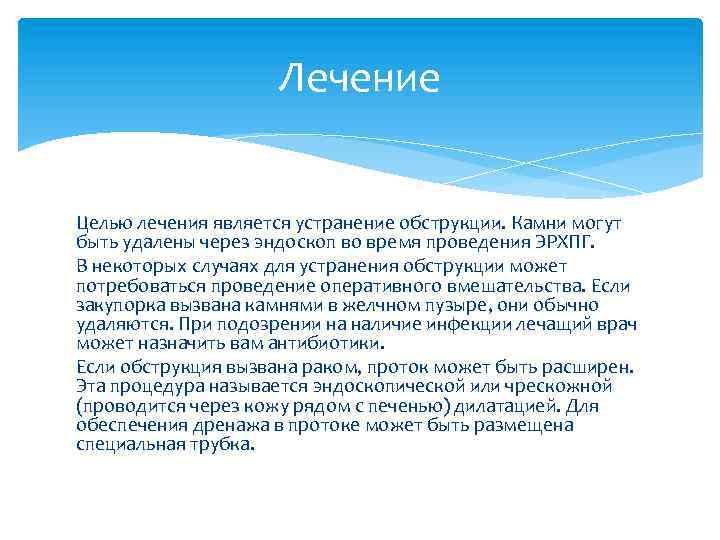 Лечение

Целью лечения является устранение обструкции. Камни могут быть удалены через эндоскоп во время проведения ЭРХПГ.

В некоторых случаях для устранения обструкции может потребоваться проведение оперативного вмешательства. Если закупорка вызвана камнями в желчном пузыре, они обычно удаляются. При подозрении на наличие инфекции лечащий врач может назначить вам антибиотики.

Если обструкция вызвана раком, проток может быть расширен. Эта процедура называется эндоскопической или чрескожной (проводится через кожу рядом с печенью) дилатацией. Для обеспечения дренажа в протоке может быть размещена специальная трубка.